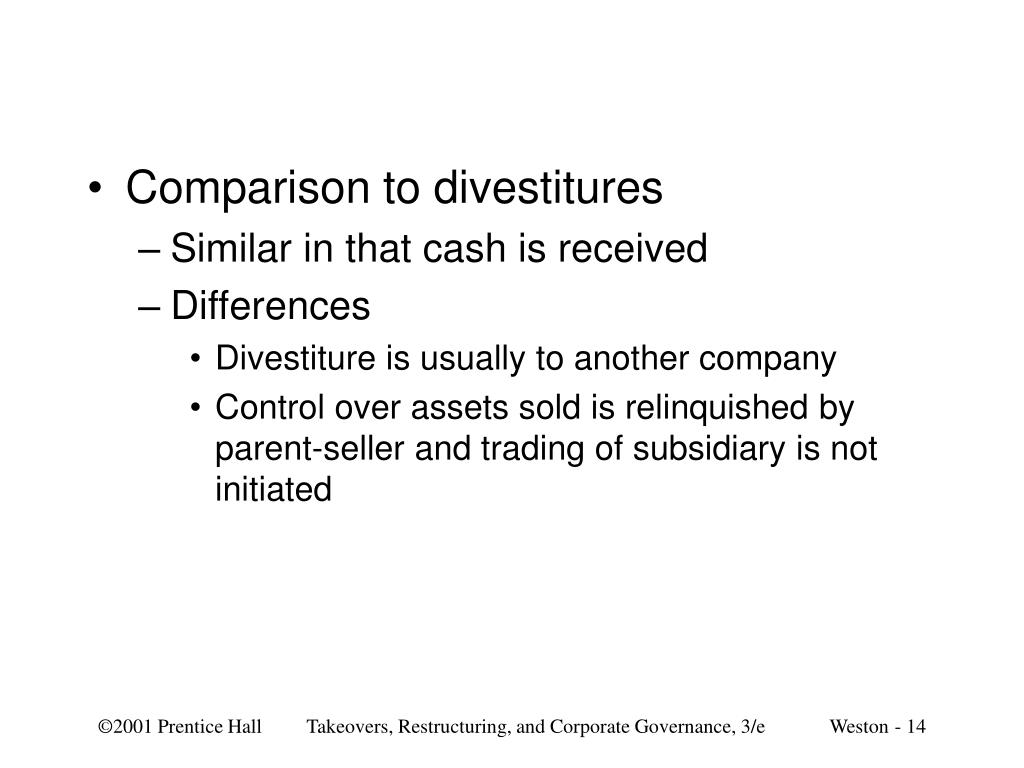 • Comparison to divestitures
– Similar in that cash is received
– Differences
• Divestiture is usually to another company
• Control over assets sold is relinquished by parent-seller and trading of subsidiary is not initiated

©2001 Prentice Hall Takeovers, Restructuring, and Corporate Governance, 3/e Weston - 14